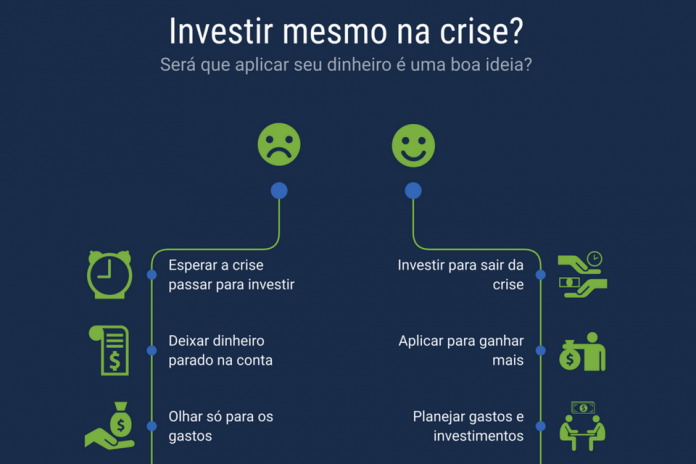 Investir mesmo na crise?

Será que aplicar seu dinheiro é uma boa ideia?

Esperar a crise passar para investir

Deixar dinheiro parado na conta

Olhar só para os gastos

Investir para sair da crise

Aplicar para ganhar mais

Planejar gastos e investimentos